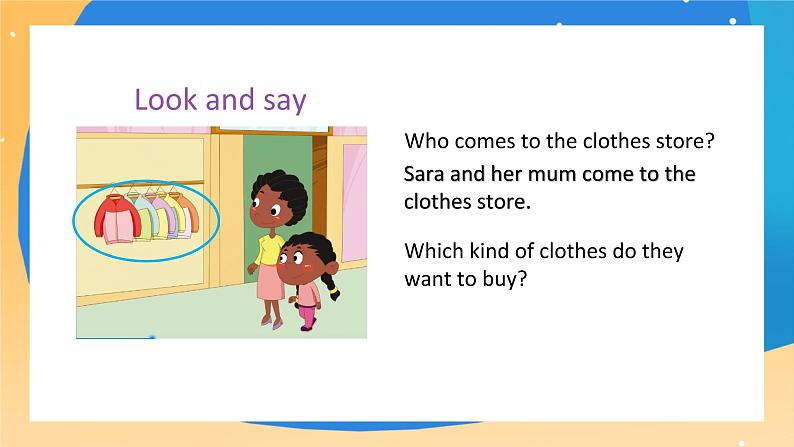 Look and say

Who comes to the clothes store?

Sara and her mum come to the clothes store.

Which kind of clothes do they want to buy?